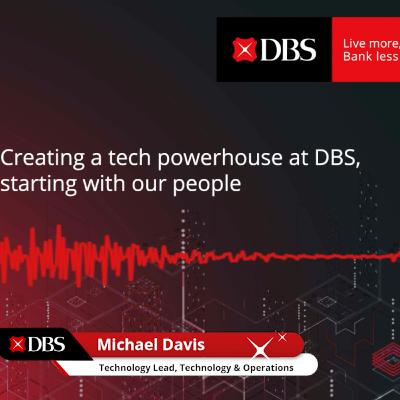 DBS

Live more, Bank less

Creating a tech powerhouse at DBS, starting with our people

DBS

Michael Davis

Technology Lead, Technology & Operations